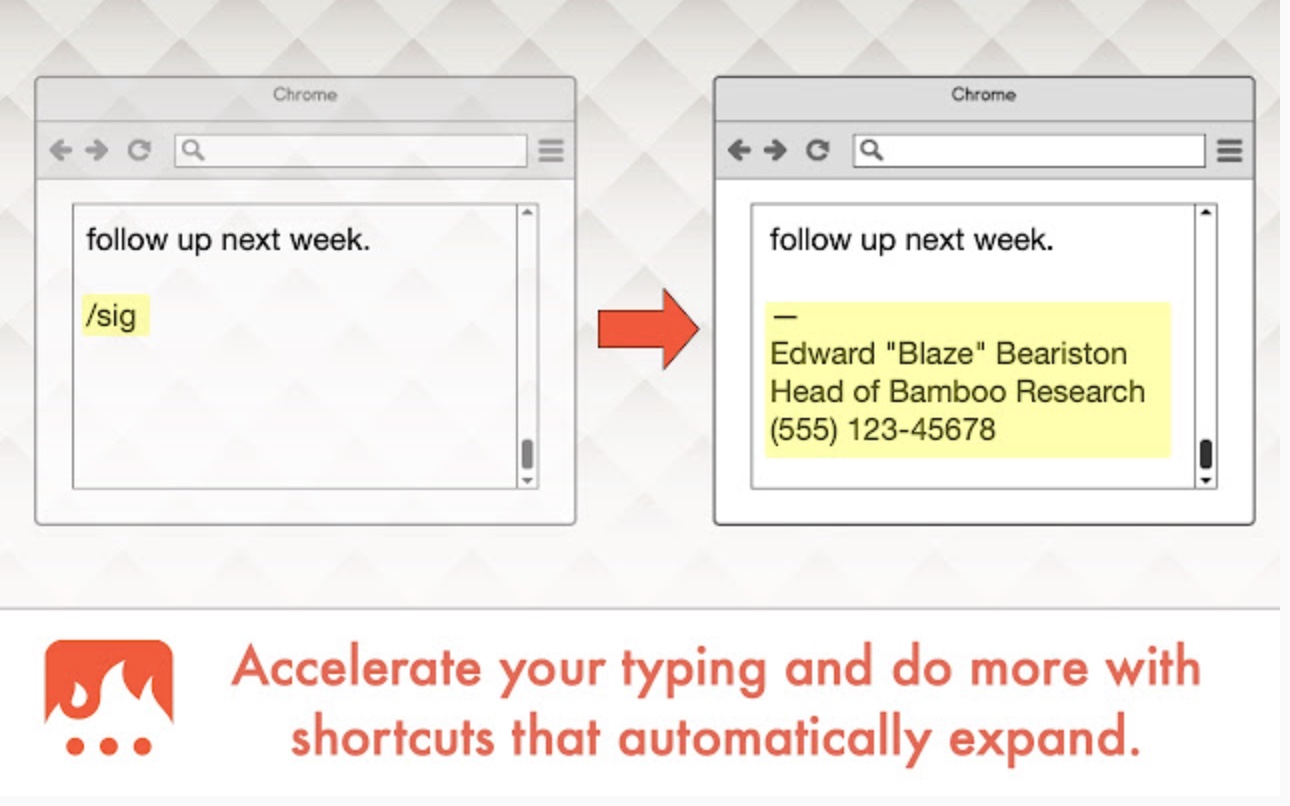 Chrome

follow up next week.

/sig

Chrome

follow up next week.

—
Edward "Blaze" Beariston
Head of Bamboo Research
(555) 123-45678

Accelerate your typing and do more with shortcuts that automatically expand.